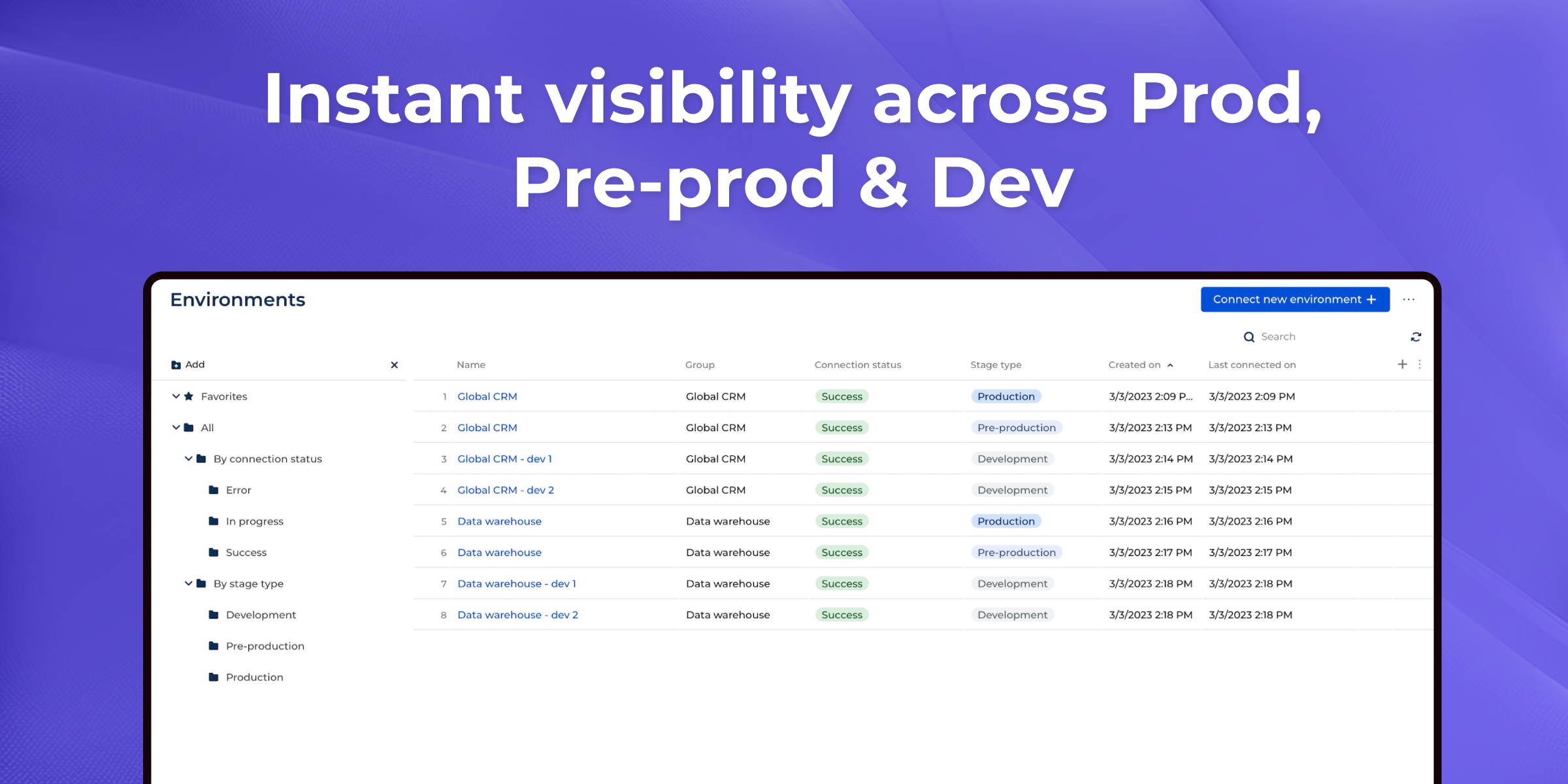 Instant visibility across Prod, Pre-prod & Dev

Environments

Connect new environment +

Search

Add

Favorites
All
By connection status
Error
In progress
Success
By stage type
Development
Pre-production
Production

| | Name | Group | Connection status | Stage type | Created on | Last connected on |
|---|---|---|---|---|---|---|
| 1 | Global CRM | Global CRM | Success | Production | 3/3/2023 2:09 P... | 3/3/2023 2:09 PM |
| 2 | Global CRM | Global CRM | Success | Pre-production | 3/3/2023 2:13 PM | 3/3/2023 2:13 PM |
| 3 | Global CRM - dev 1 | Global CRM | Success | Development | 3/3/2023 2:14 PM | 3/3/2023 2:14 PM |
| 4 | Global CRM - dev 2 | Global CRM | Success | Development | 3/3/2023 2:15 PM | 3/3/2023 2:15 PM |
| 5 | Data warehouse | Data warehouse | Success | Production | 3/3/2023 2:16 PM | 3/3/2023 2:16 PM |
| 6 | Data warehouse | Data warehouse | Success | Pre-production | 3/3/2023 2:17 PM | 3/3/2023 2:17 PM |
| 7 | Data warehouse - dev 1 | Data warehouse | Success | Development | 3/3/2023 2:18 PM | 3/3/2023 2:18 PM |
| 8 | Data warehouse - dev 2 | Data warehouse | Success | Development | 3/3/2023 2:18 PM | 3/3/2023 2:18 PM |